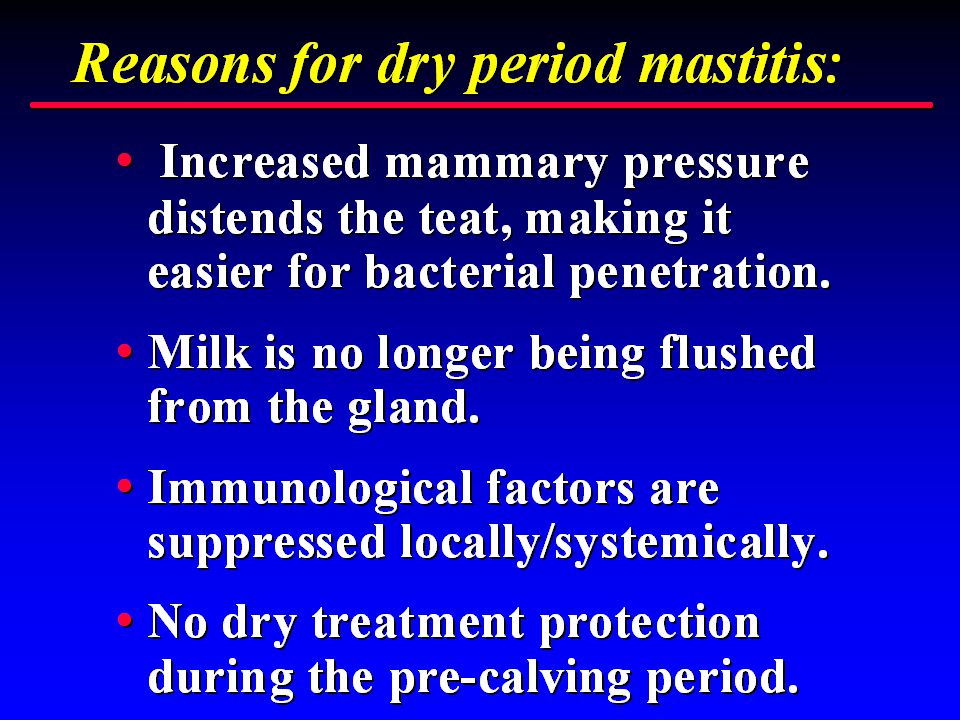 Reasons for dry period mastitis:

• Increased mammary pressure distends the teat, making it easier for bacterial penetration.

• Milk is no longer being flushed from the gland.

• Immunological factors are suppressed locally/systemically.

• No dry treatment protection during the pre-calving period.